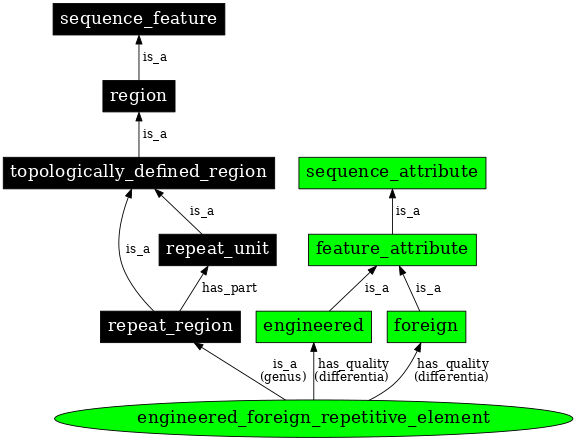 sequence_feature
is_a
region
is_a
topologically_defined_region
sequence_attribute
is_a
is_a
is_a
repeat_unit
feature_attribute
has_part
is_a
is_a
repeat_region
engineered
foreign
is_a
(genus)
has_quality
(differentia)
has_quality
(differentia)
engineered_foreign_repetitive_element